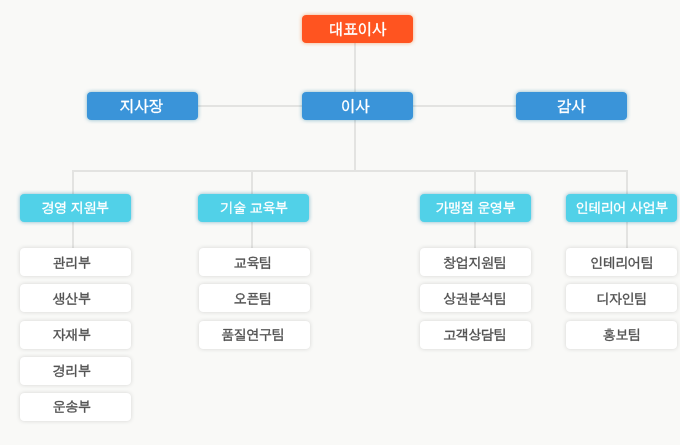 대표이사

지사장

이사

감사

경영 지원부

관리부

생산부

자재부

경리부

운송부

기술 교육부

교육팀

오픈팀

품질연구팀

가맹점 운영부

창업지원팀

상권분석팀

고객상담팀

인테리어 사업부

인테리어팀

디자인팀

홍보팀